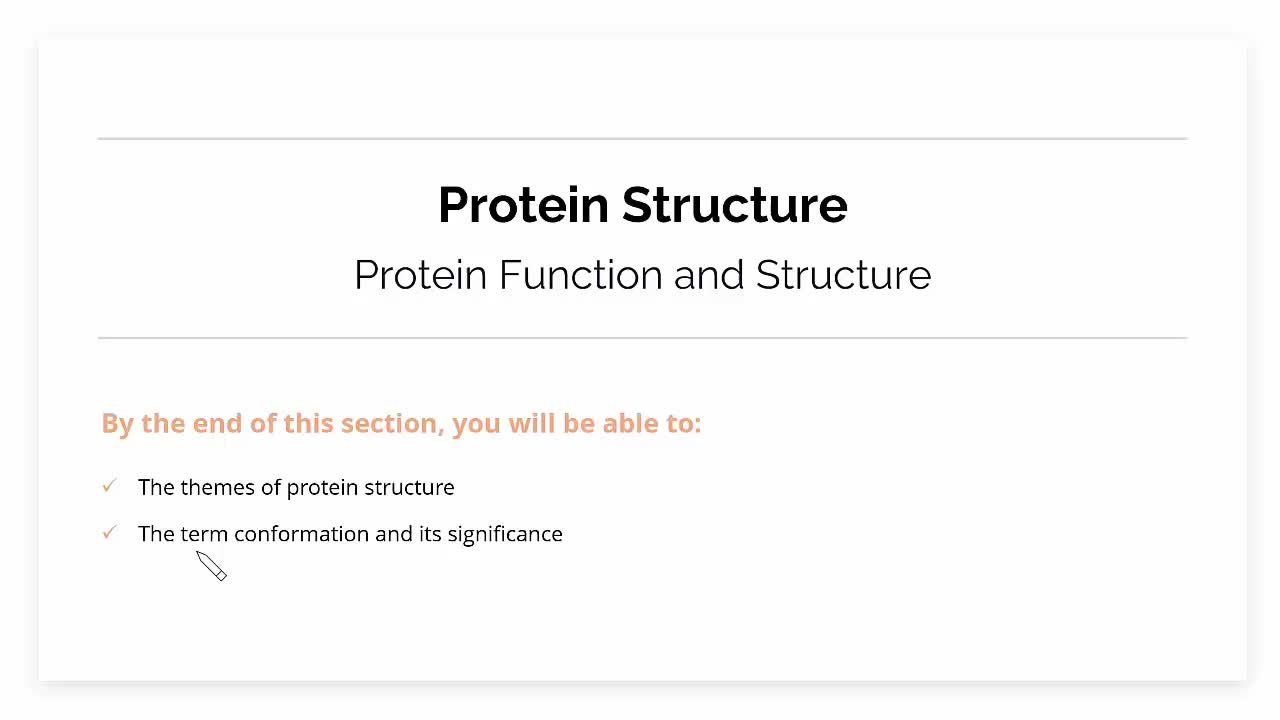 Protein Structure

Protein Function and Structure

By the end of this section, you will be able to:

✓ The themes of protein structure

✓ The term conformation and its significance